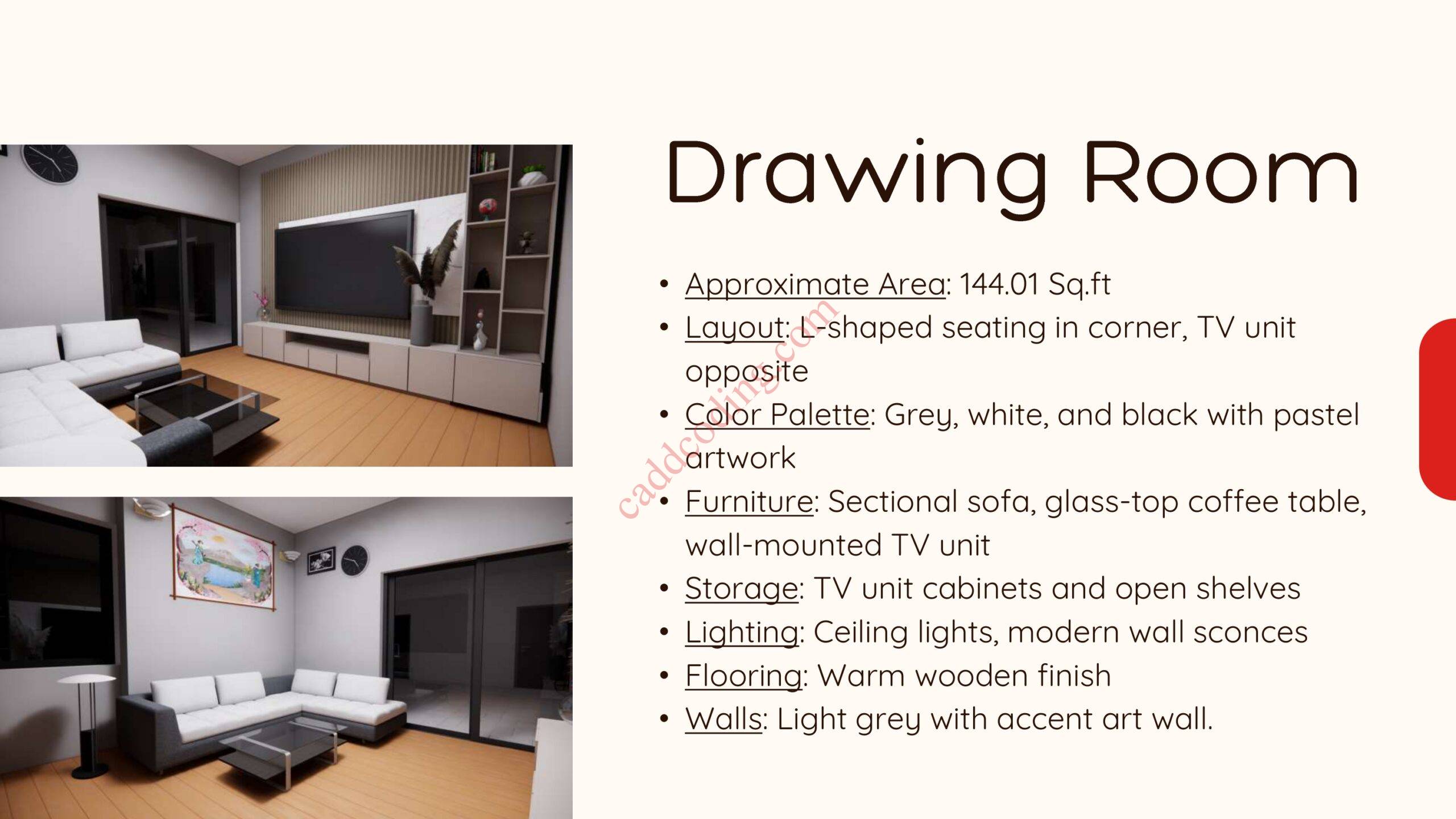 Drawing Room

• Approximate Area: 144.01 Sq.ft
• Layout: L-shaped seating in corner, TV unit opposite
• Color Palette: Grey, white, and black with pastel artwork
• Furniture: Sectional sofa, glass-top coffee table, wall-mounted TV unit
• Storage: TV unit cabinets and open shelves
• Lighting: Ceiling lights, modern wall sconces
• Flooring: Warm wooden finish
• Walls: Light grey with accent art wall.

caddcoding.com